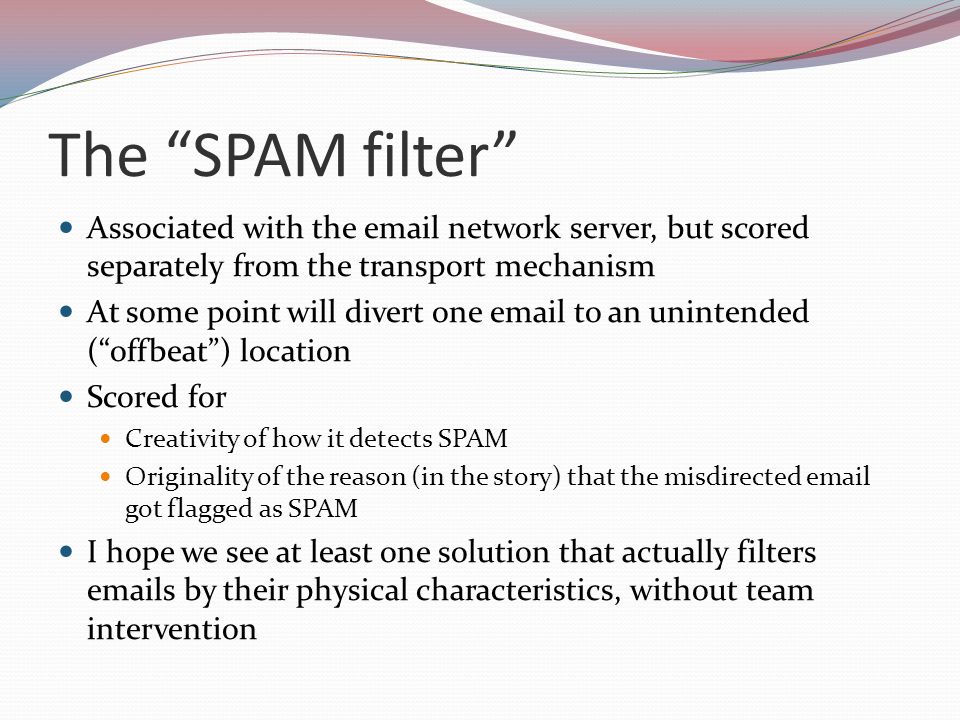 The “SPAM filter”

- Associated with the email network server, but scored separately from the transport mechanism
- At some point will divert one email to an unintended (“offbeat”) location
- Scored for
  - Creativity of how it detects SPAM
  - Originality of the reason (in the story) that the misdirected email got flagged as SPAM
- I hope we see at least one solution that actually filters emails by their physical characteristics, without team intervention